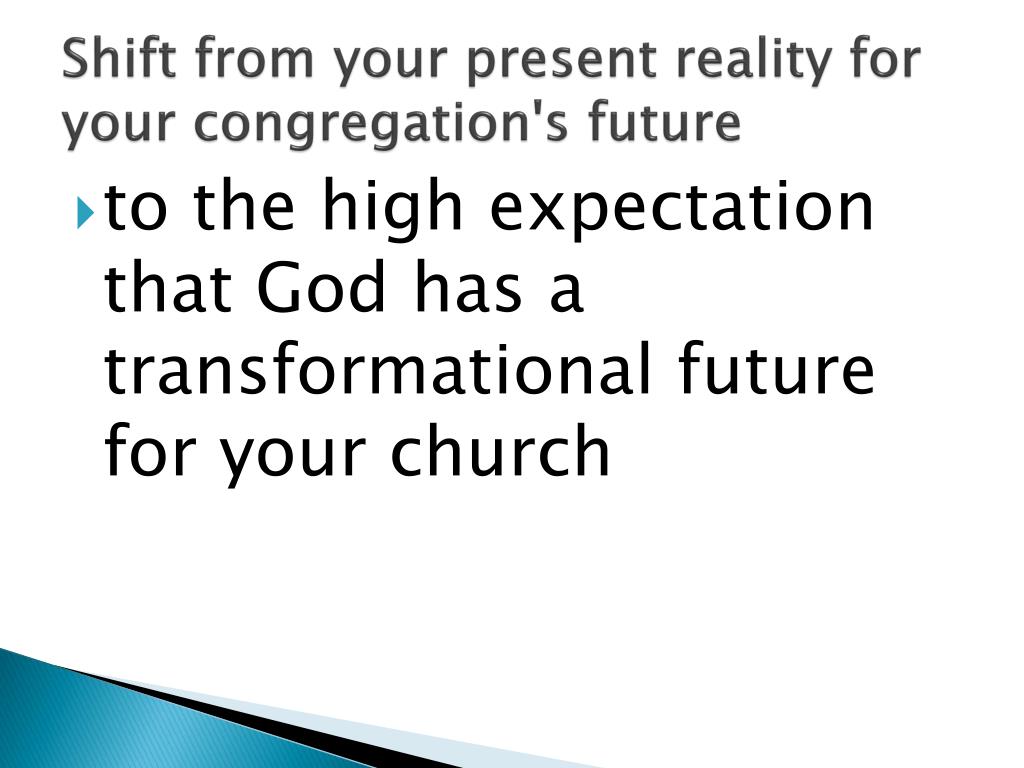 Shift from your present reality for your congregation's future

to the high expectation that God has a transformational future for your church